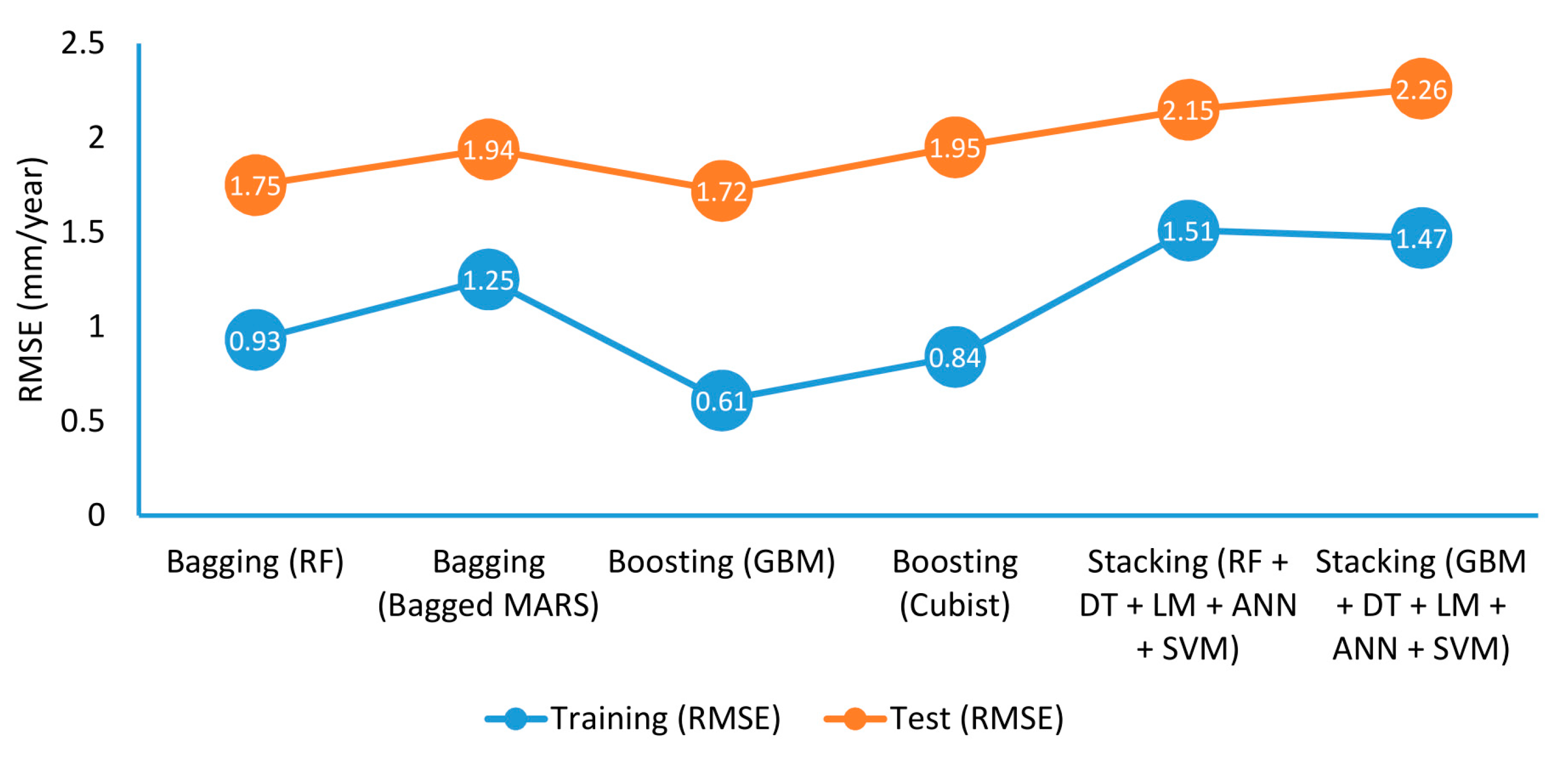 RMSE (mm/year)

2.5
2
1.5
1
0.5
0

1.75
1.94
1.72
1.95
2.15
2.26

0.93
1.25
0.61
0.84
1.51
1.47

Bagging (RF)
Bagging (Bagged MARS)
Boosting (GBM)
Boosting (Cubist)
Stacking (RF + DT + LM + ANN + SVM)
Stacking (GBM + DT + LM + ANN + SVM)

Training (RMSE)
Test (RMSE)